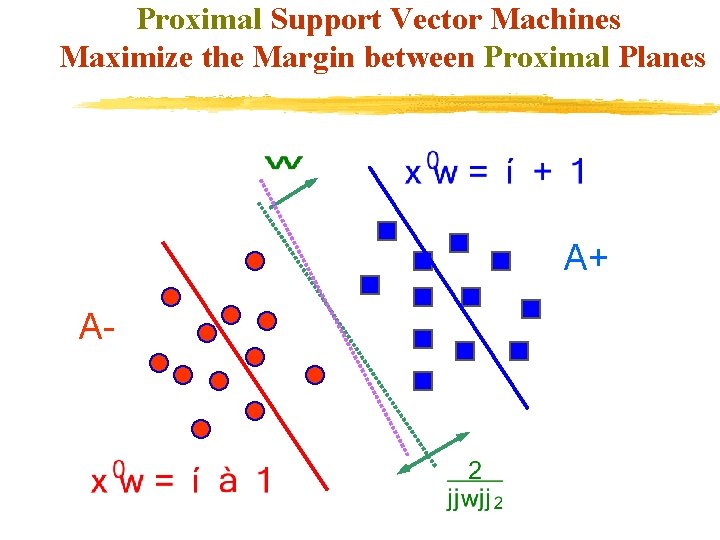 Proximal Support Vector Machines
Maximize the Margin between Proximal Planes

w

$x^0w = í + 1$

A+

A-

$x^0w = í à 1$

$\frac{2}{jjwjj_2}$